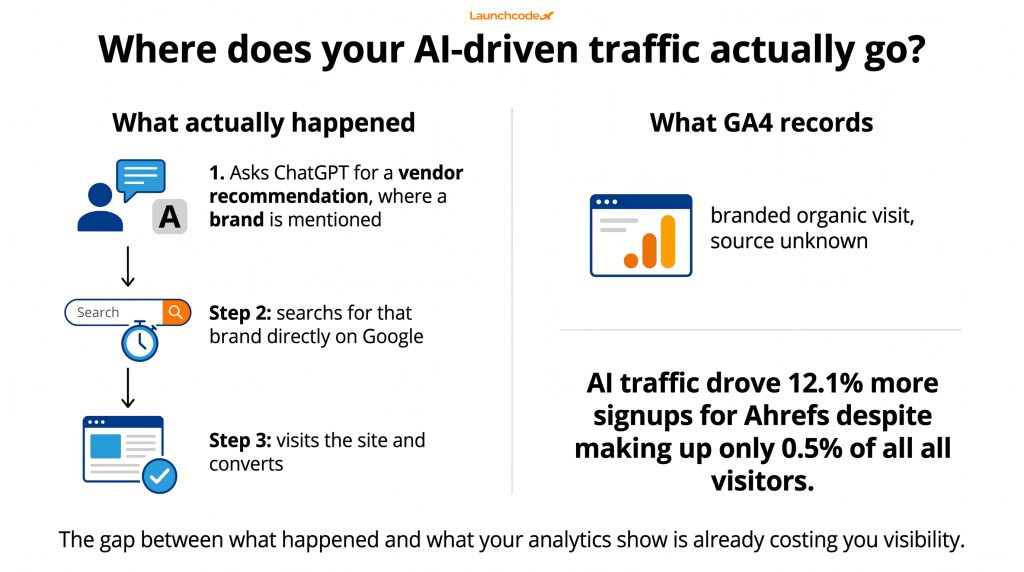 Launchcode

Where does your AI-driven traffic actually go?

What actually happened

A

1. Asks ChatGPT for a vendor recommendation, where a brand is mentioned

Search

Step 2: searchs for that brand directly on Google

Step 3: visits the site and converts

What GA4 records

branded organic visit, source unknown

AI traffic drove 12.1% more signups for Ahrefs despite making up only 0.5% of all all visitors.

The gap between what happened and what your analytics show is already costing you visibility.